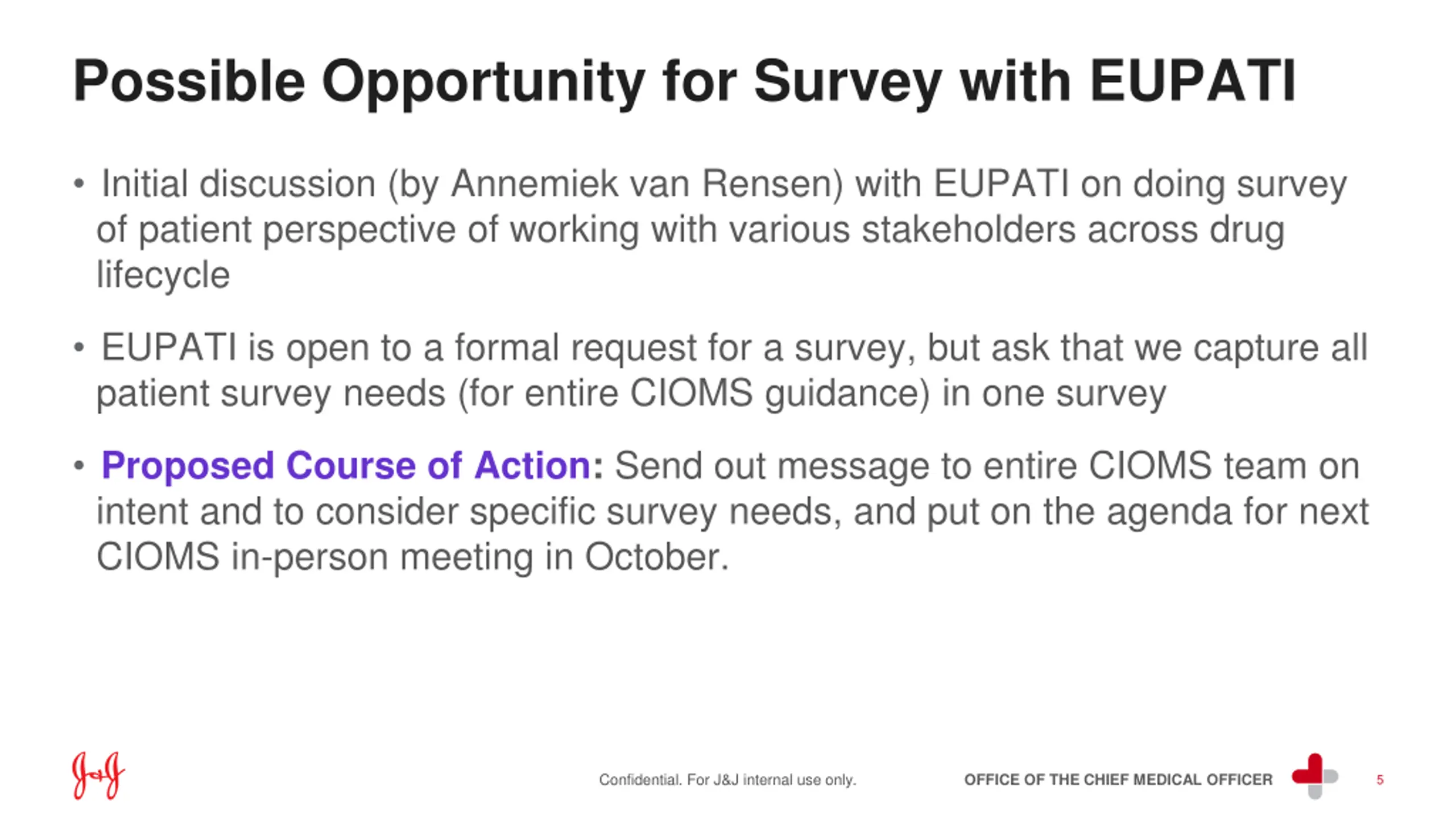 Possible Opportunity for Survey with EUPATI

• Initial discussion (by Annemiek van Rensen) with EUPATI on doing survey of patient perspective of working with various stakeholders across drug lifecycle

• EUPATI is open to a formal request for a survey, but ask that we capture all patient survey needs (for entire CIOMS guidance) in one survey

• Proposed Course of Action: Send out message to entire CIOMS team on intent and to consider specific survey needs, and put on the agenda for next CIOMS in-person meeting in October.

J&J

Confidential. For J&J internal use only.

OFFICE OF THE CHIEF MEDICAL OFFICER

5